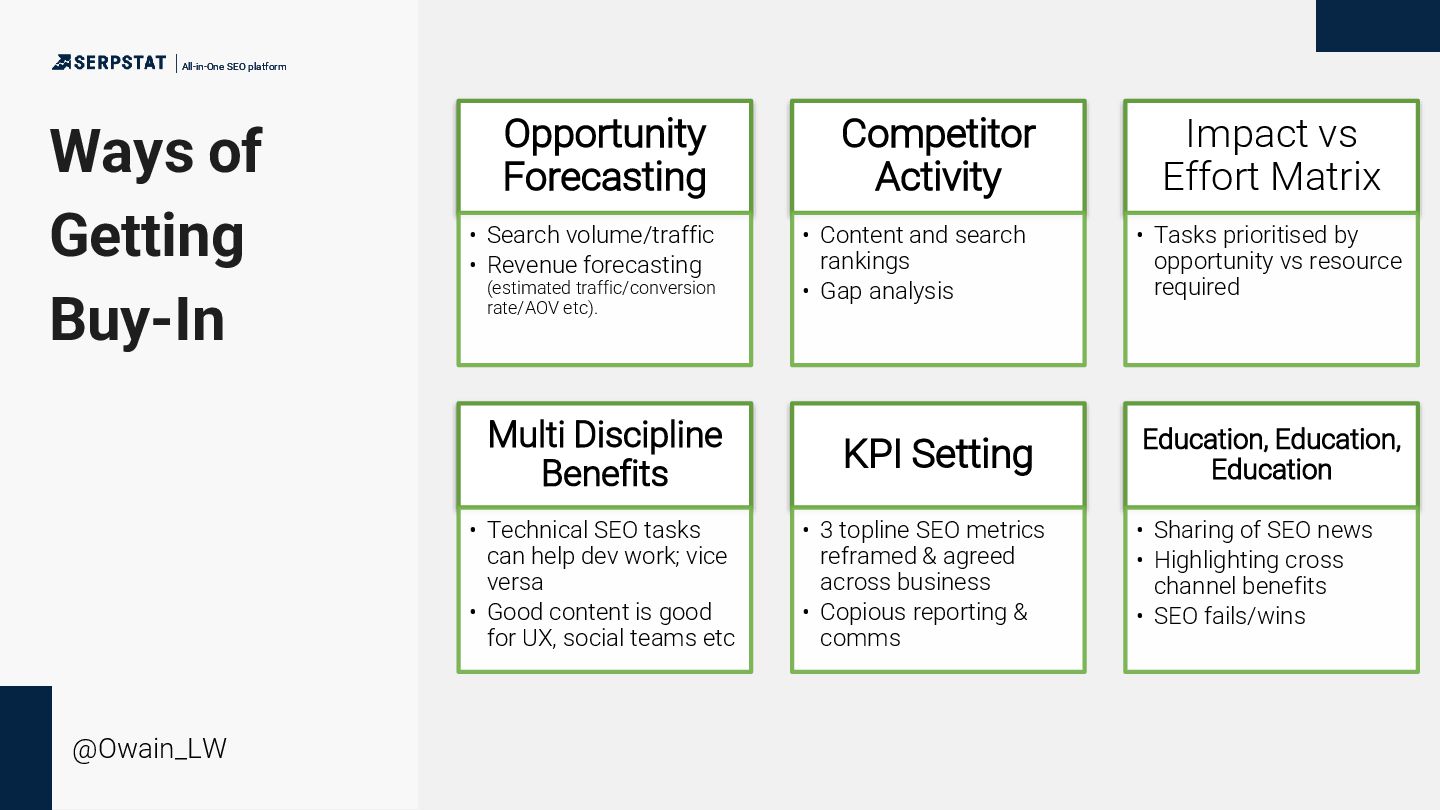 SERPSTAT | All-in-One SEO platform

Ways of Getting Buy-In

Opportunity Forecasting
• Search volume/traffic
• Revenue forecasting (estimated traffic/conversion rate/AOV etc).

Competitor Activity
• Content and search rankings
• Gap analysis

Impact vs Effort Matrix
• Tasks prioritised by opportunity vs resource required

Multi Discipline Benefits
• Technical SEO tasks can help dev work; vice versa
• Good content is good for UX, social teams etc

KPI Setting
• 3 topline SEO metrics reframed & agreed across business
• Copious reporting & comms

Education, Education, Education
• Sharing of SEO news
• Highlighting cross channel benefits
• SEO fails/wins

@Owain_LW